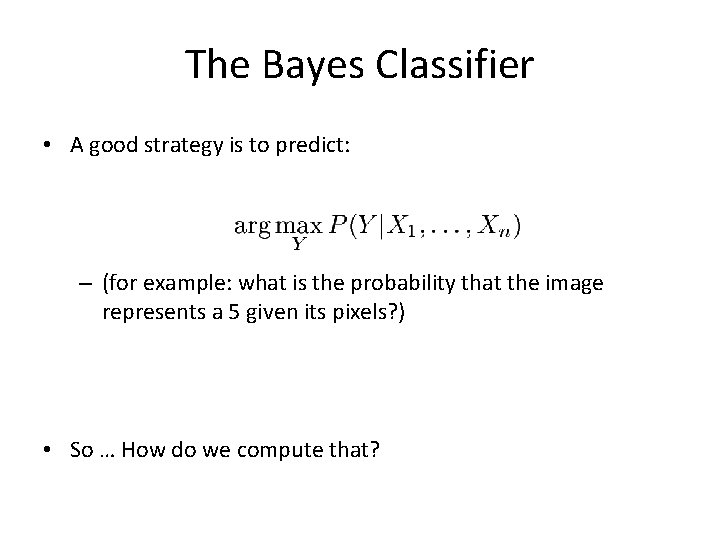 The Bayes Classifier

• A good strategy is to predict:

$\arg\max_{Y} P(Y|X_1, \ldots, X_n)$

– (for example: what is the probability that the image represents a 5 given its pixels?)

• So … How do we compute that?